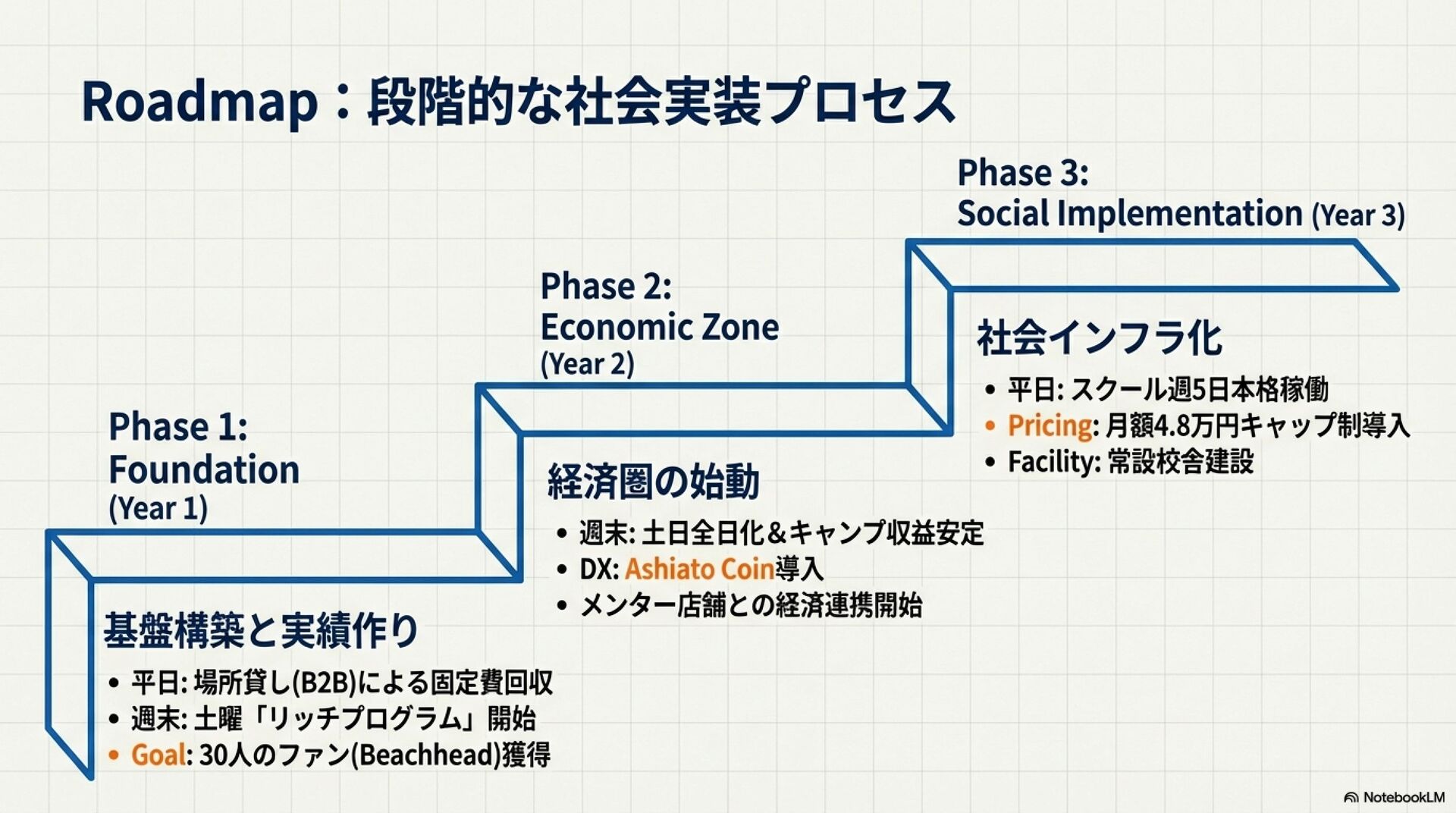 Roadmap：段階的な社会実装プロセス

Phase 1:
Foundation
(Year 1)

基盤構築と実績作り

• 平日: 場所貸し(B2B)による固定費回収
• 週末: 土曜「リッチプログラム」開始
• Goal: 30人のファン(Beachhead)獲得

Phase 2:
Economic Zone
(Year 2)

経済圏の始動

• 週末: 土日全日化＆キャンプ収益安定
• DX: Ashiato Coin導入
• メンター店舗との経済連携開始

Phase 3:
Social Implementation (Year 3)

社会インフラ化

• 平日: スクール週5日本格稼働
• Pricing: 月額4.8万円キャップ制導入
• Facility: 常設校舎建設

NotebookLM